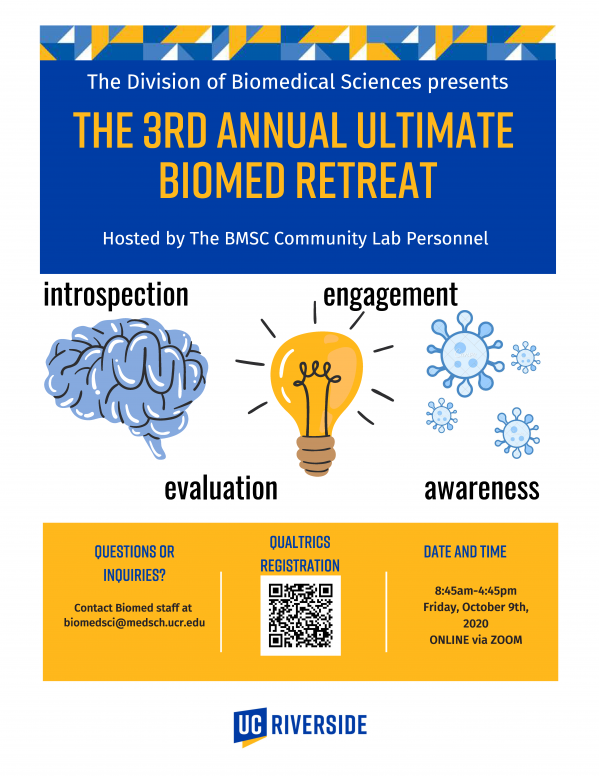 The Division of Biomedical Sciences presents

THE 3RD ANNUAL ULTIMATE BIOMED RETREAT

Hosted by The BMSC Community Lab Personnel

introspection

engagement

evaluation

awareness

QUESTIONS OR INQUIRIES?

Contact Biomed staff at biomedsci@medsch.ucr.edu

QUALTRICS REGISTRATION

DATE AND TIME

8:45am-4:45pm
Friday, October 9th, 2020
ONLINE via ZOOM

UC RIVERSIDE